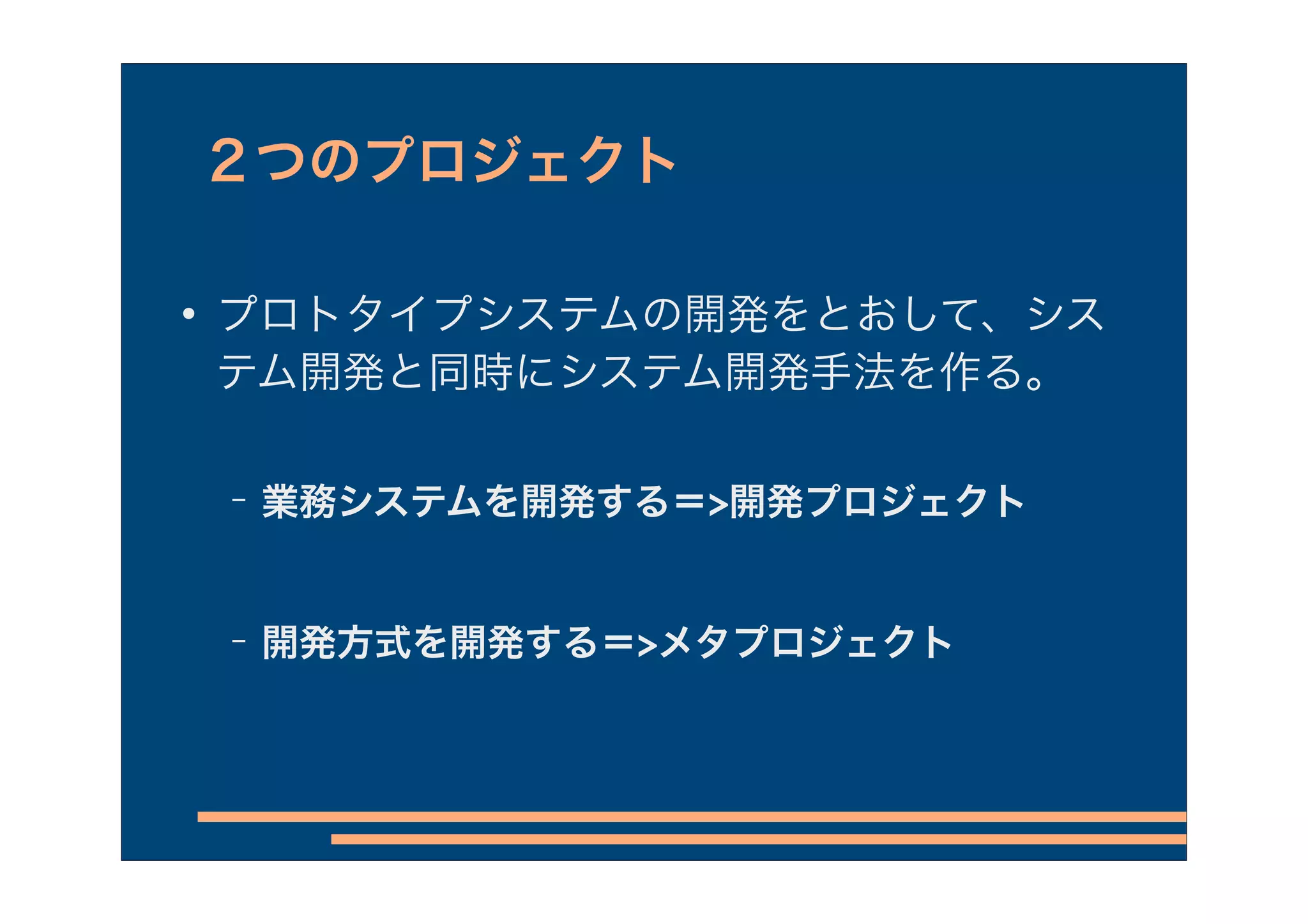 ２つのプロジェクト

• プロトタイプシステムの開発をとおして、システム開発と同時にシステム開発手法を作る。

– 業務システムを開発する=>開発プロジェクト

– 開発方式を開発する=>メタプロジェクト